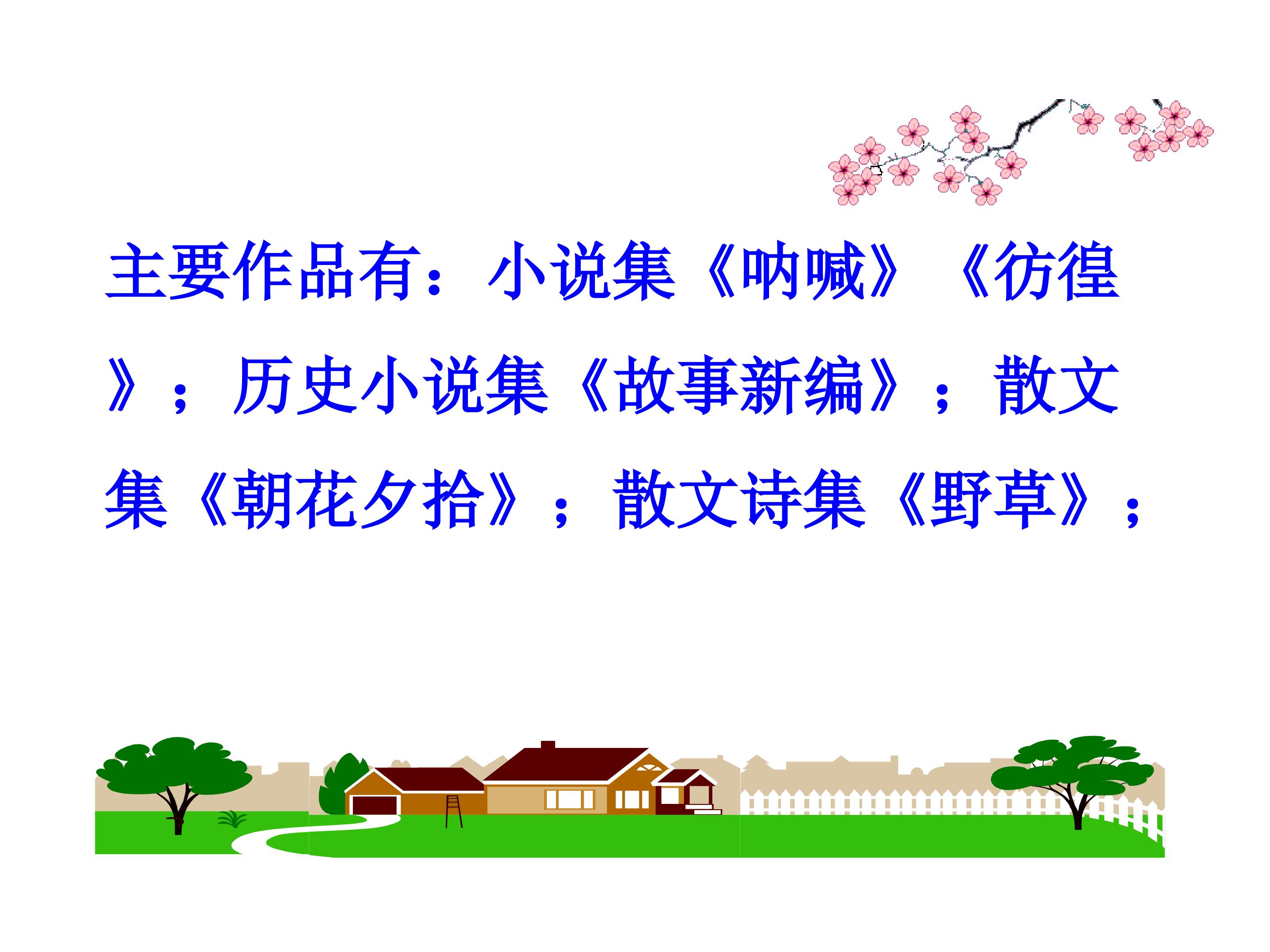 主要作品有：小说集《呐喊》《彷徨》；历史小说集《故事新编》；散文集《朝花夕拾》；散文诗集《野草》；